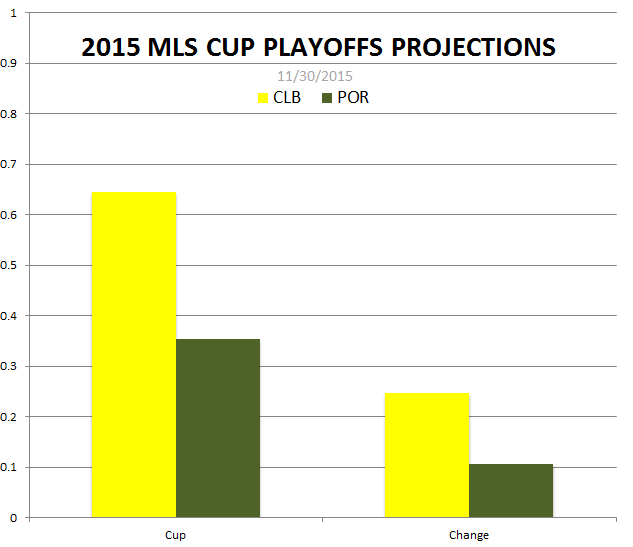 2015 MLS CUP PLAYOFFS PROJECTIONS
11/30/2015
CLB POR

1
0.9
0.8
0.7
0.6
0.5
0.4
0.3
0.2
0.1
0

Cup
Change